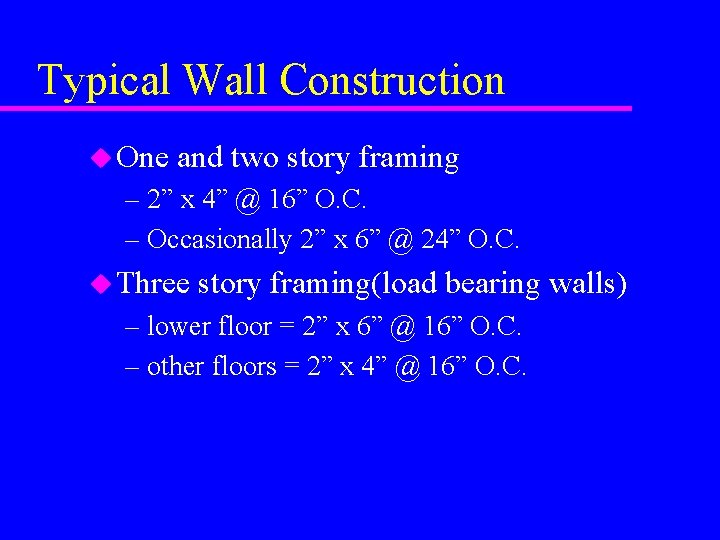 Typical Wall Construction

One and two story framing
– 2” x 4” @ 16” O.C.
– Occasionally 2” x 6” @ 24” O.C.

Three story framing(load bearing walls)
– lower floor = 2” x 6” @ 16” O.C.
– other floors = 2” x 4” @ 16” O.C.